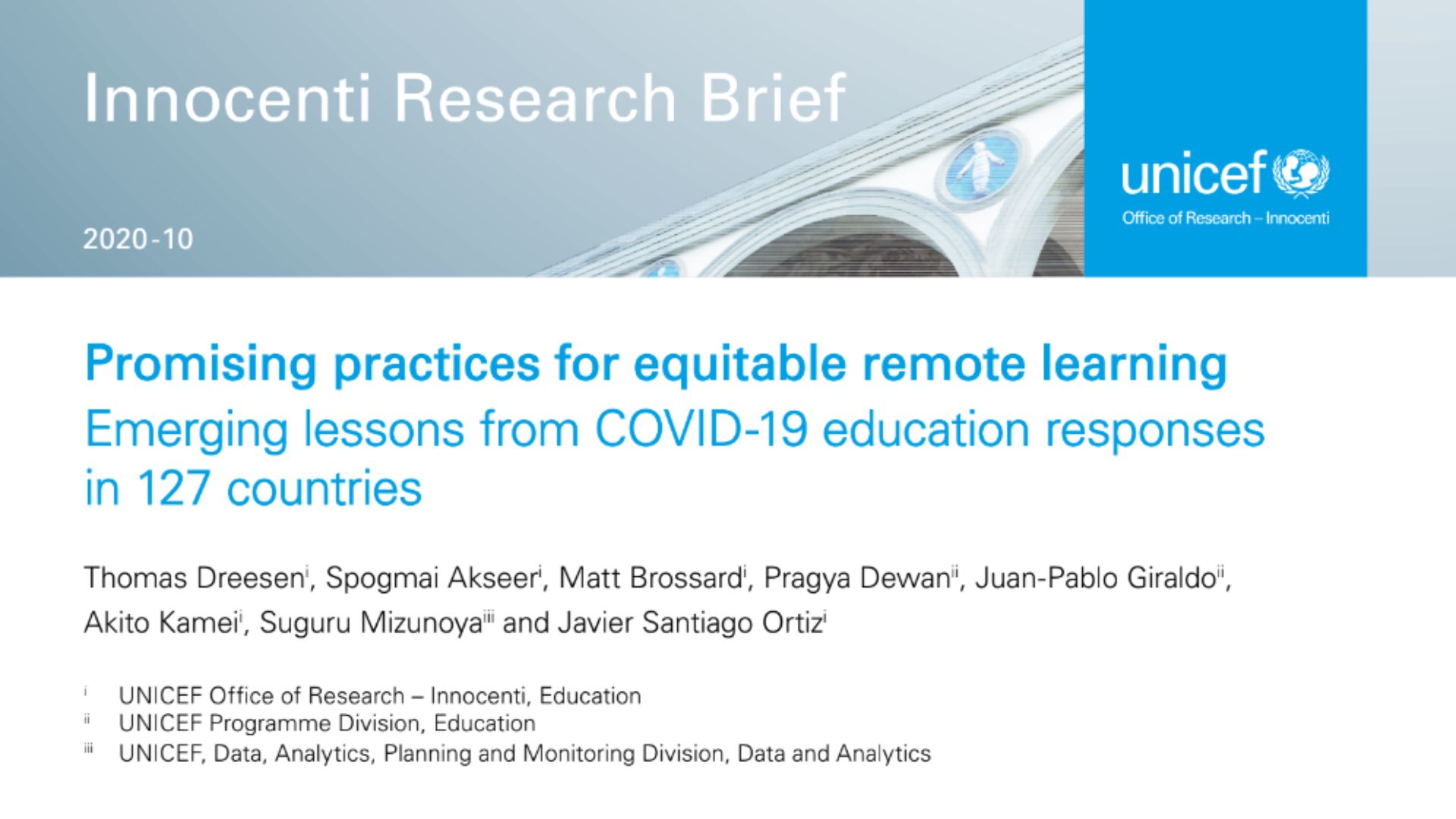 Innocenti Research Brief

2020-10

unicef
Office of Research – Innocenti

Promising practices for equitable remote learning
Emerging lessons from COVID-19 education responses in 127 countries

Thomas Dreesen$^{i}$, Spogmai Akseer$^{i}$, Matt Brossard$^{i}$, Pragya Dewan$^{ii}$, Juan-Pablo Giraldo$^{ii}$, Akito Kamei$^{i}$, Suguru Mizunoya$^{iii}$ and Javier Santiago Ortiz$^{i}$

$^{i}$ UNICEF Office of Research – Innocenti, Education
$^{ii}$ UNICEF Programme Division, Education
$^{iii}$ UNICEF, Data, Analytics, Planning and Monitoring Division, Data and Analytics